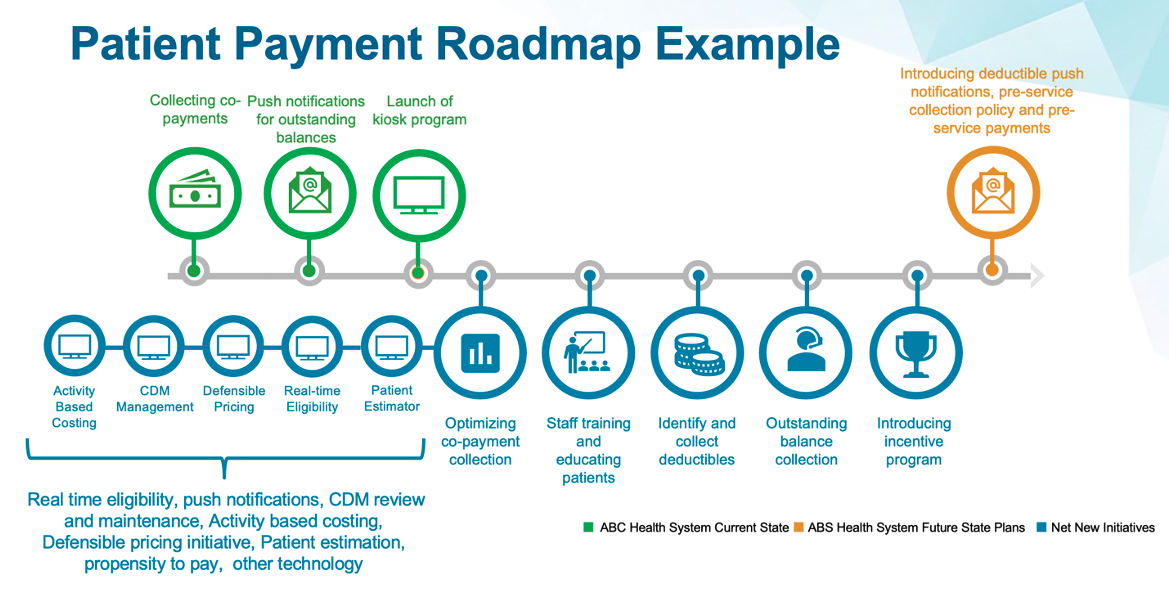 Patient Payment Roadmap Example

Collecting co-payments

Push notifications for outstanding balances

Launch of kiosk program

Introducing deductible push notifications, pre-service collection policy and pre-service payments

Activity Based Costing

CDM Management

Defensible Pricing

Real-time Eligibility

Patient Estimator

Optimizing co-payment collection

Staff training and educating patients

Identify and collect deductibles

Outstanding balance collection

Introducing incentive program

Real time eligibility, push notifications, CDM review and maintenance, Activity based costing, Defensible pricing initiative, Patient estimation, propensity to pay, other technology

ABC Health System Current State ABS Health System Future State Plans Net New Initiatives